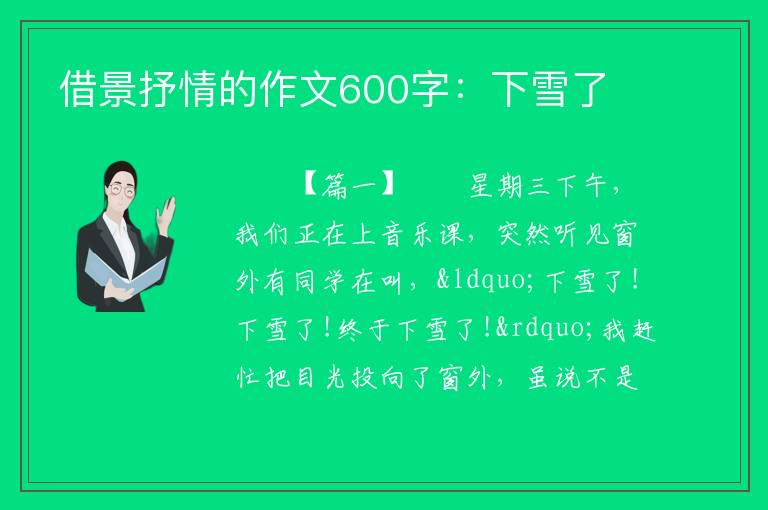 借景抒情的作文600字：下雪了

【篇一】　　星期三下午，我们正在上音乐课，突然听见窗外有同学在叫，&ldquo;下雪了！下雪了！终于下雪了！&rdquo;我赶忙把目光投向了窗外，虽说不是